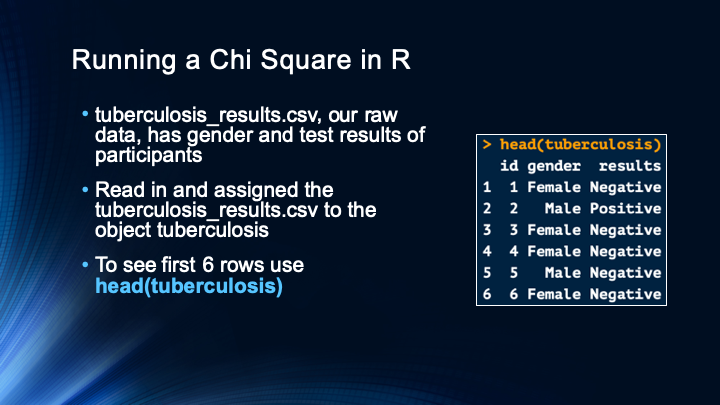 Running a Chi Square in R

• tuberculosis_results.csv, our raw data, has gender and test results of participants

• Read in and assigned the tuberculosis_results.csv to the object tuberculosis

• To see first 6 rows use head(tuberculosis)

> head(tuberculosis)

|   | id | gender | results |
|---|---|---|---|
| 1 | 1 | Female | Negative |
| 2 | 2 | Male | Positive |
| 3 | 3 | Female | Negative |
| 4 | 4 | Female | Negative |
| 5 | 5 | Male | Negative |
| 6 | 6 | Female | Negative |